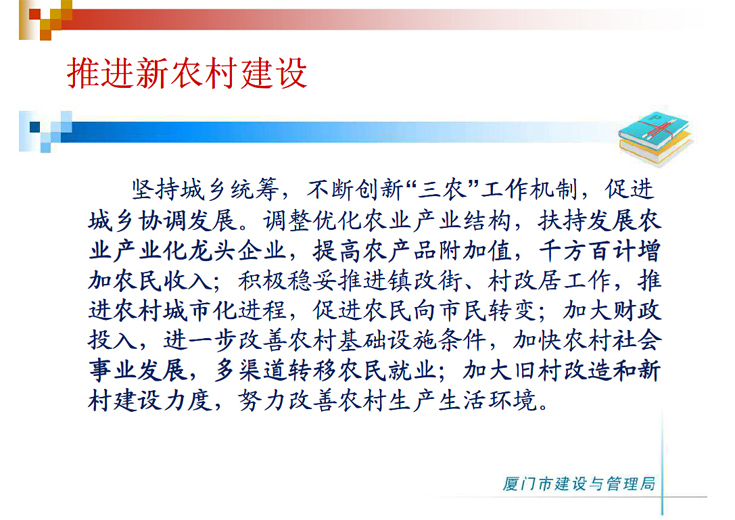 推进新农村建设

坚持城乡统筹，不断创新“三农”工作机制，促进城乡协调发展。调整优化农业产业结构，扶持发展农业产业化龙头企业，提高农产品附加值，千方百计增加农民收入；积极稳妥推进镇改街、村改居工作，推进农村城市化进程，促进农民向市民转变；加大财政投入，进一步改善农村基础设施条件，加快农村社会事业发展，多渠道转移农民就业；加大旧村改造和新村建设力度，努力改善农村生产生活环境。

厦门市建设与管理局